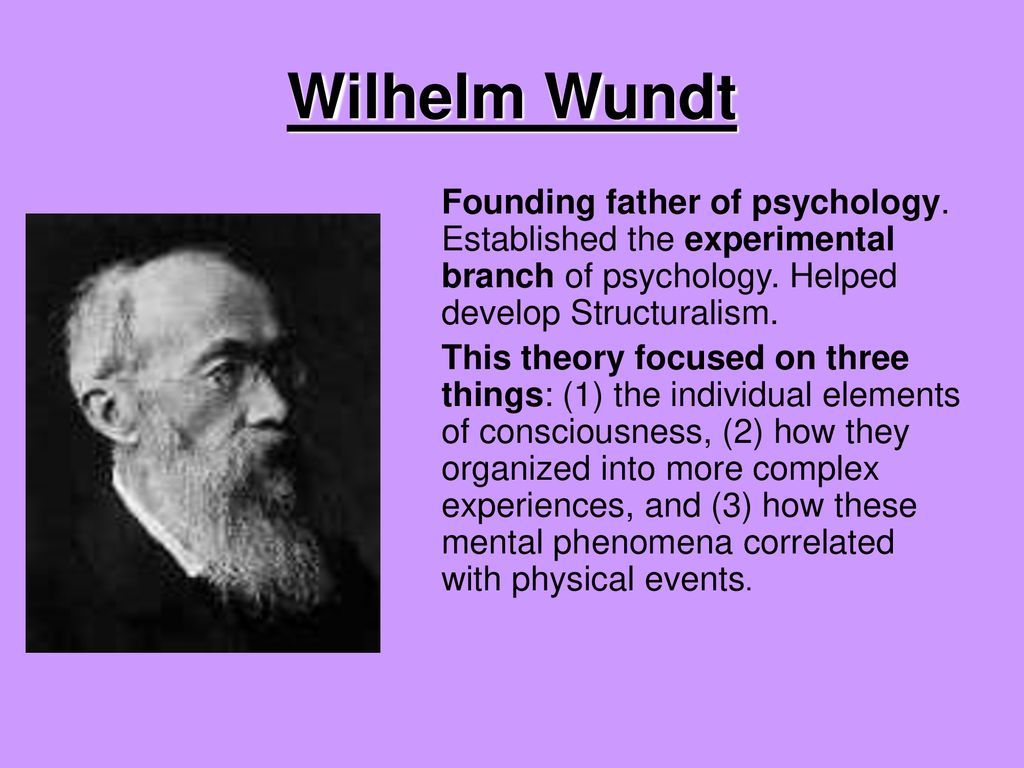 Wilhelm Wundt

Founding father of psychology. Established the experimental branch of psychology. Helped develop Structuralism.

This theory focused on three things: (1) the individual elements of consciousness, (2) how they organized into more complex experiences, and (3) how these mental phenomena correlated with physical events.